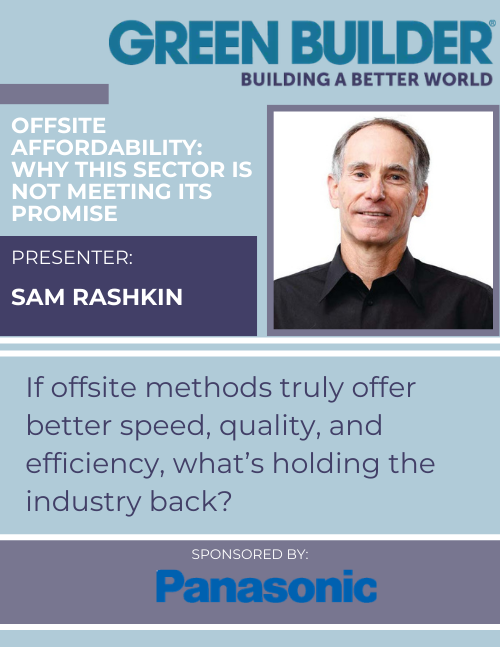 GREEN BUILDER®
BUILDING A BETTER WORLD

OFFSITE AFFORDABILITY: WHY THIS SECTOR IS NOT MEETING ITS PROMISE

PRESENTER:

SAM RASHKIN

If offsite methods truly offer better speed, quality, and efficiency, what's holding the industry back?

SPONSORED BY:

Panasonic